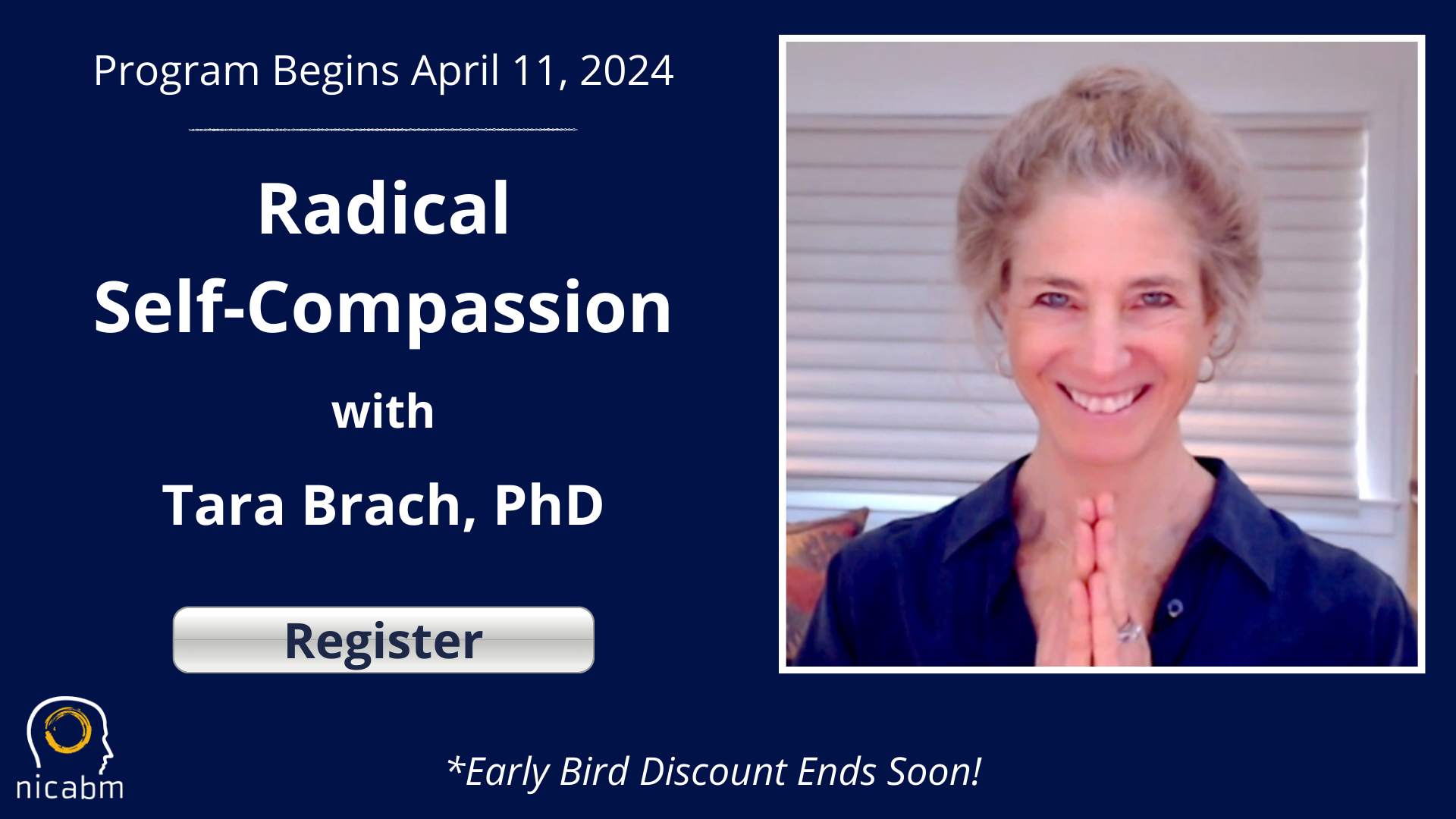 Program Begins April 11, 2024

Radical Self-Compassion

with

Tara Brach, PhD

Register

nicabm

*Early Bird Discount Ends Soon!